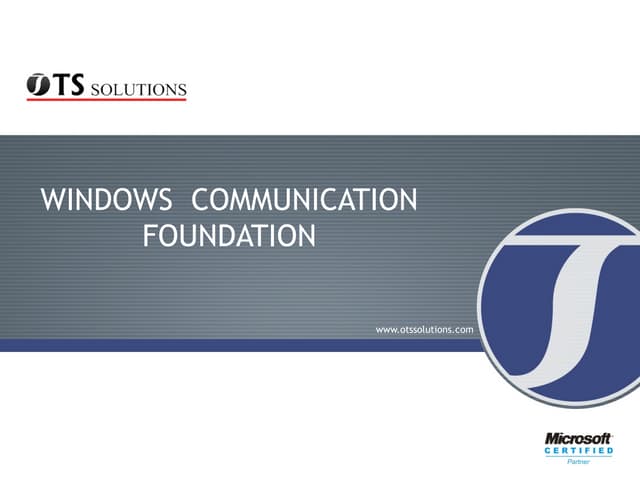 OTS SOLUTIONS

WINDOWS COMMUNICATION FOUNDATION

www.otssolutions.com

Microsoft
CERTIFIED
Partner